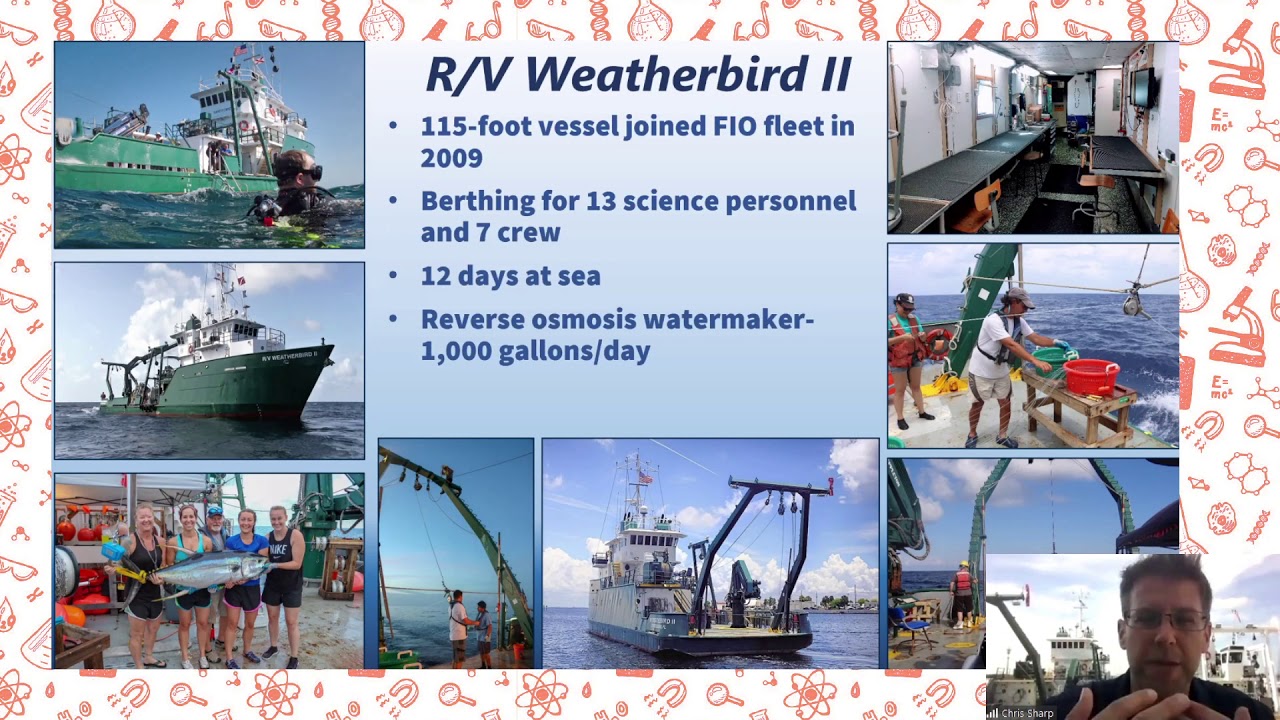 R/V Weatherbird II

• 115-foot vessel joined FIO fleet in 2009
• Berthing for 13 science personnel and 7 crew
• 12 days at sea
• Reverse osmosis watermaker- 1,000 gallons/day

R/V WEATHERBIRD II

NIKE

Chris Sharp